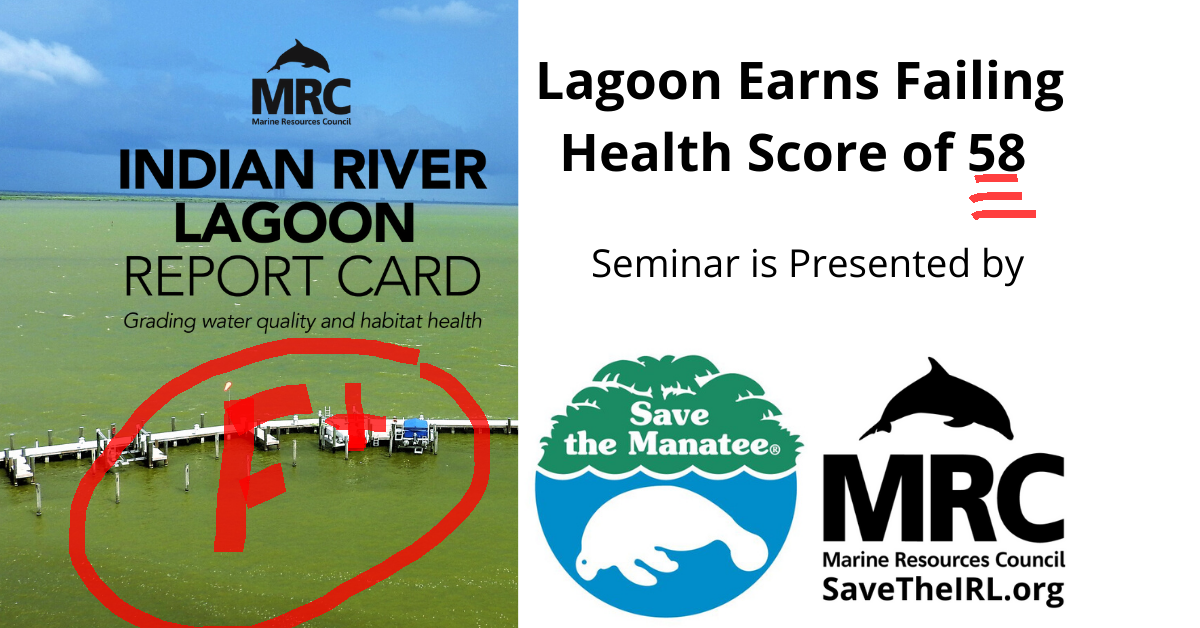 MRC
Marine Resources Council

INDIAN RIVER LAGOON REPORT CARD

Grading water quality and habitat health

F+

Lagoon Earns Failing Health Score of 58

Seminar is Presented by

Save the Manatee®

MRC
Marine Resources Council
SaveTheIRL.org